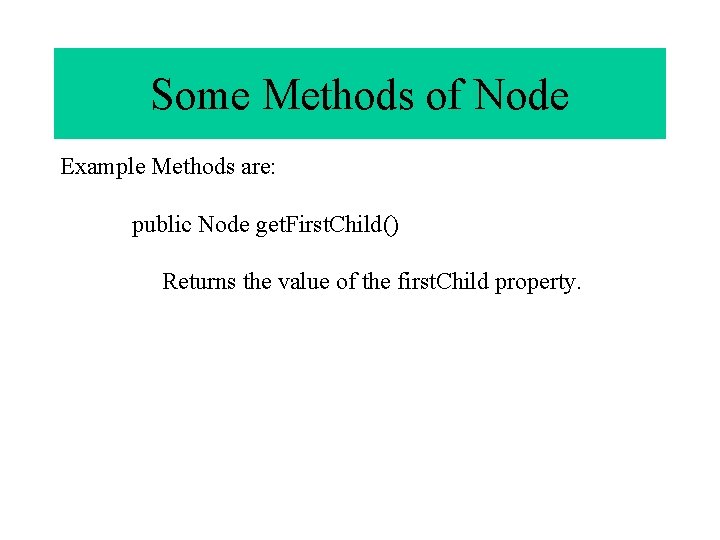 Some Methods of Node

Example Methods are:

public Node getFirstChild()

Returns the value of the firstChild property.